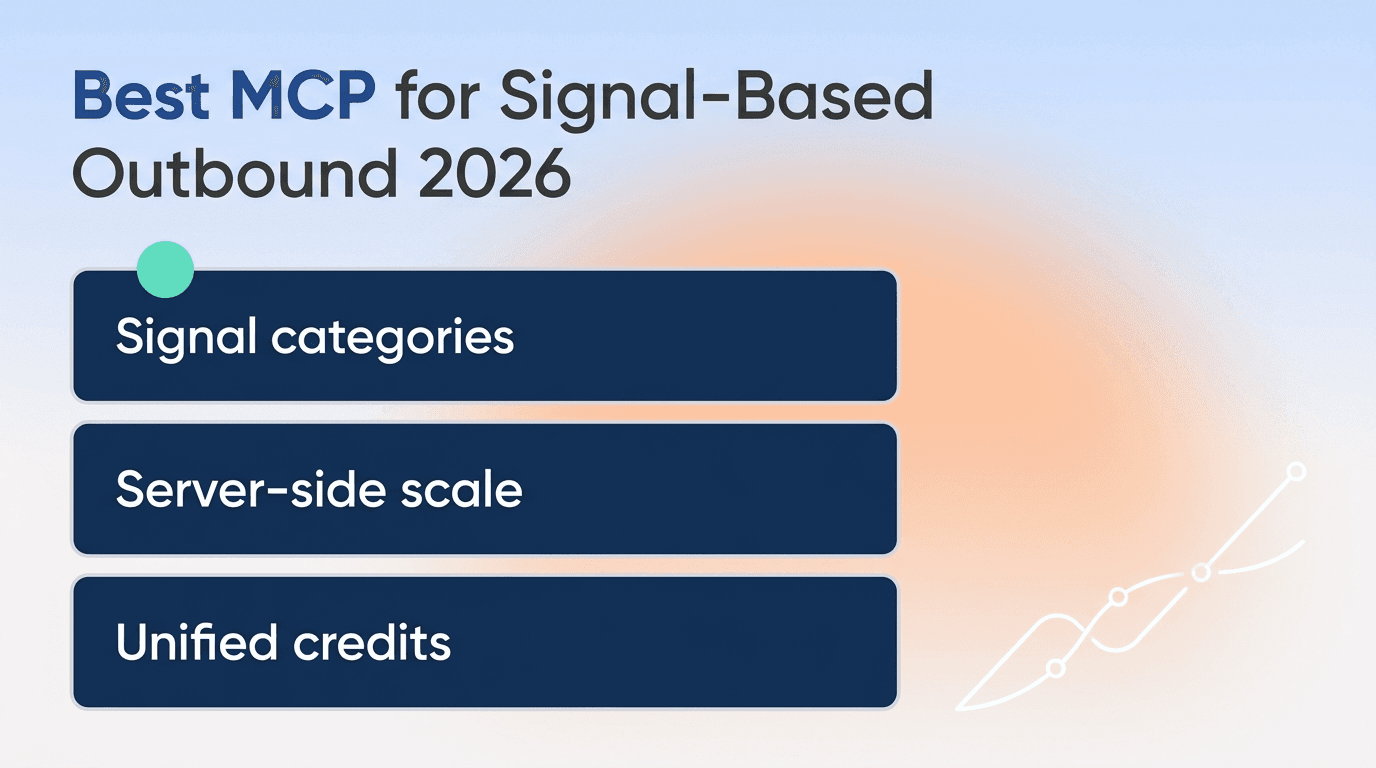 Best MCP for Signal-Based Outbound 2026

Signal categories

Server-side scale

Unified credits